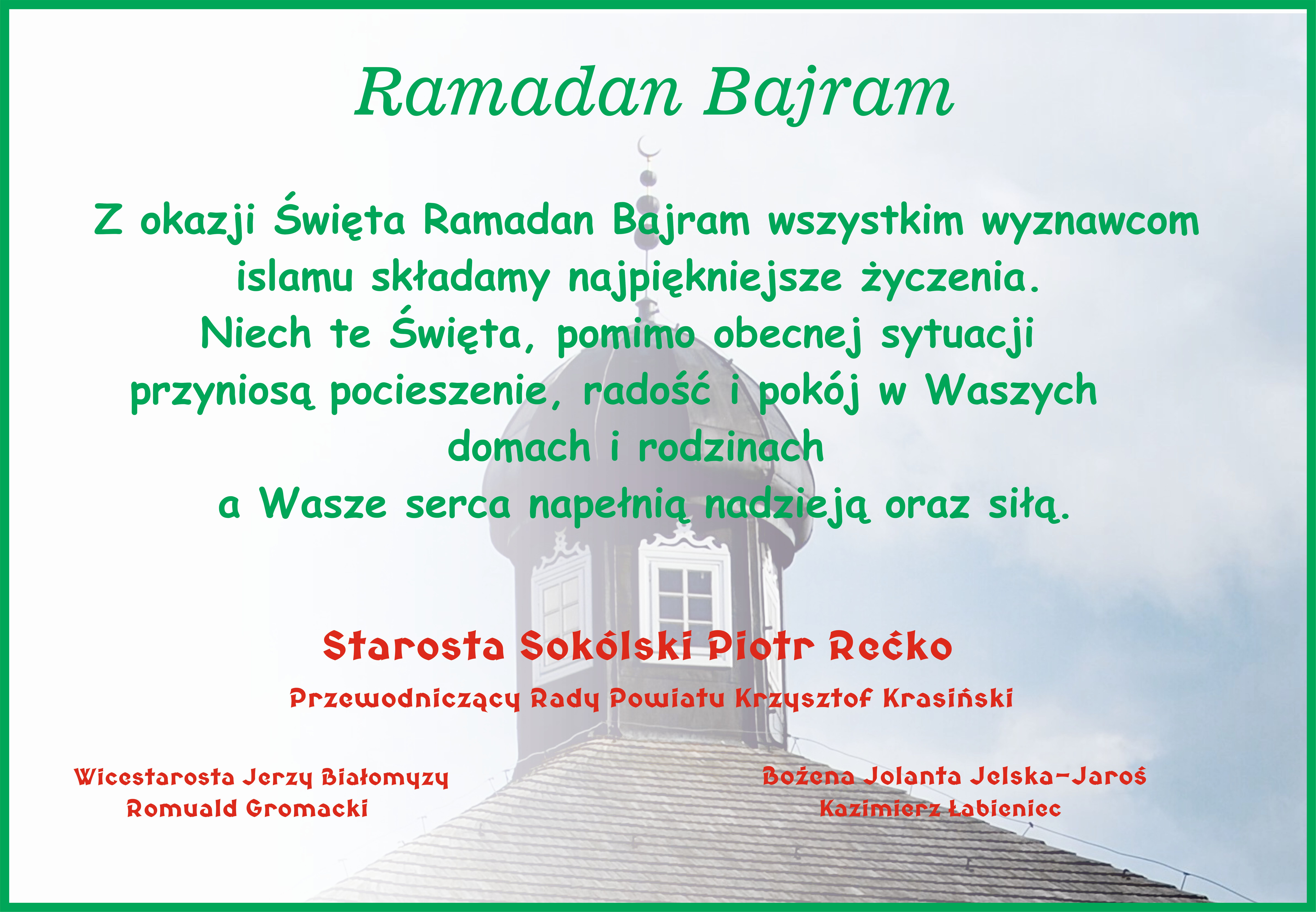 Ramadan Bajram

Z okazji Święta Ramadan Bajram wszystkim wyznawcom islamu składamy najpiękniejsze życzenia.
Niech te Święta, pomimo obecnej sytuacji przyniosą pocieszenie, radość i pokój w Waszych domach i rodzinach
a Wasze serca napełnią nadzieją oraz siłą.

Starosta Sokólski Piotr Rećko

Przewodniczący Rady Powiatu Krzysztof Krasiński

Wicestarosta Jerzy Białomyzy
Romuald Gromacki

Bożena Jolanta Jelska-Jaroś
Kazimierz Łabieniec